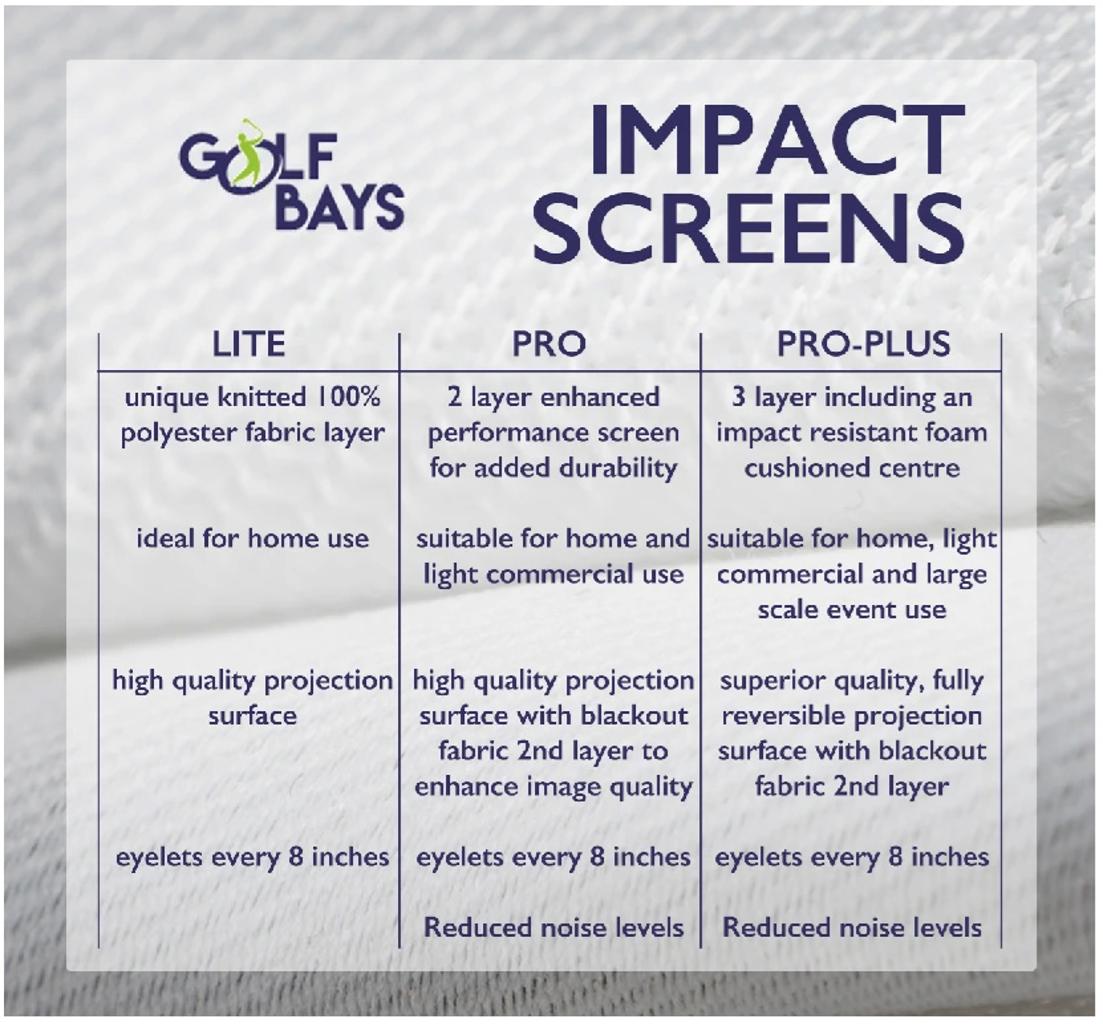 GOLF BAYS

IMPACT SCREENS

| LITE | PRO | PRO-PLUS |
|---|---|---|
| unique knitted 100% polyester fabric layer | 2 layer enhanced performance screen for added durability | 3 layer including an impact resistant foam cushioned centre |
| ideal for home use | suitable for home and light commercial use | suitable for home, light commercial and large scale event use |
| high quality projection surface | high quality projection surface with blackout fabric 2nd layer to enhance image quality | superior quality, fully reversible projection surface with blackout fabric 2nd layer |
| eyelets every 8 inches | eyelets every 8 inches | eyelets every 8 inches |
| | Reduced noise levels | Reduced noise levels |